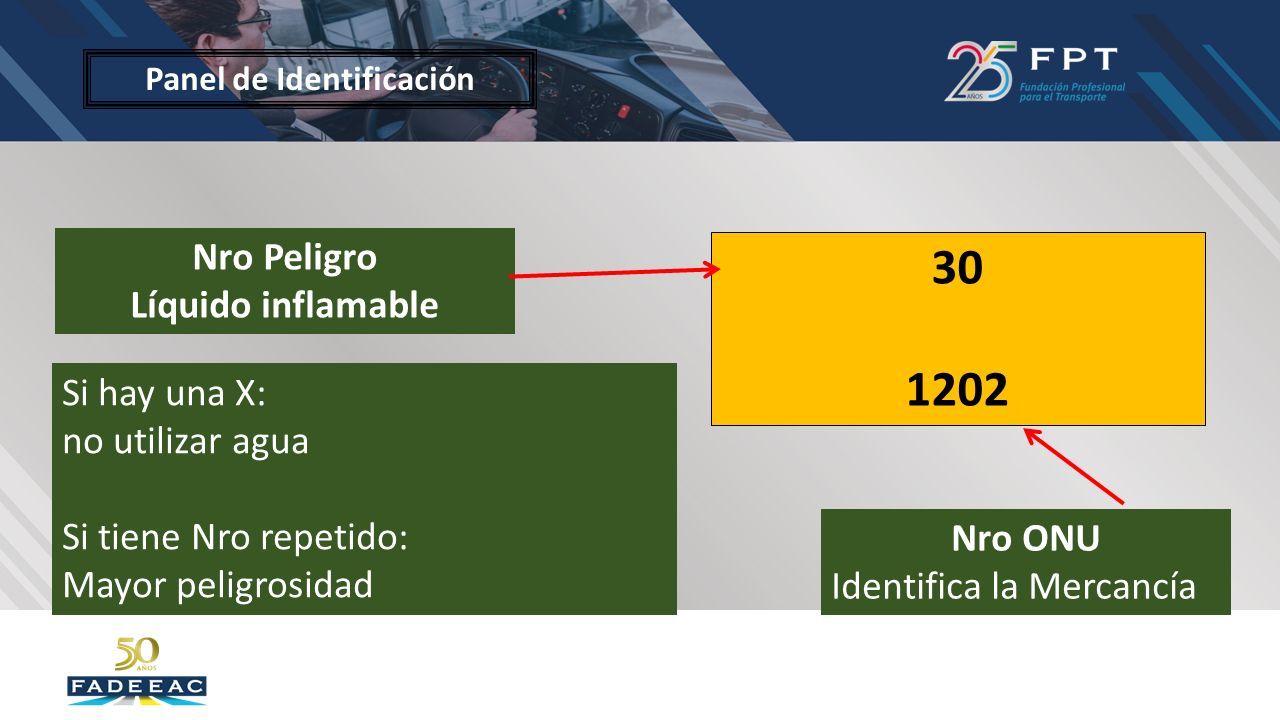 Panel de Identificación

25 AÑOS FPT Fundación Profesional para el Transporte

Nro Peligro
Líquido inflamable

30

1202

Si hay una X:
no utilizar agua

Si tiene Nro repetido:
Mayor peligrosidad

Nro ONU
Identifica la Mercancía

50 AÑOS FADEEAC